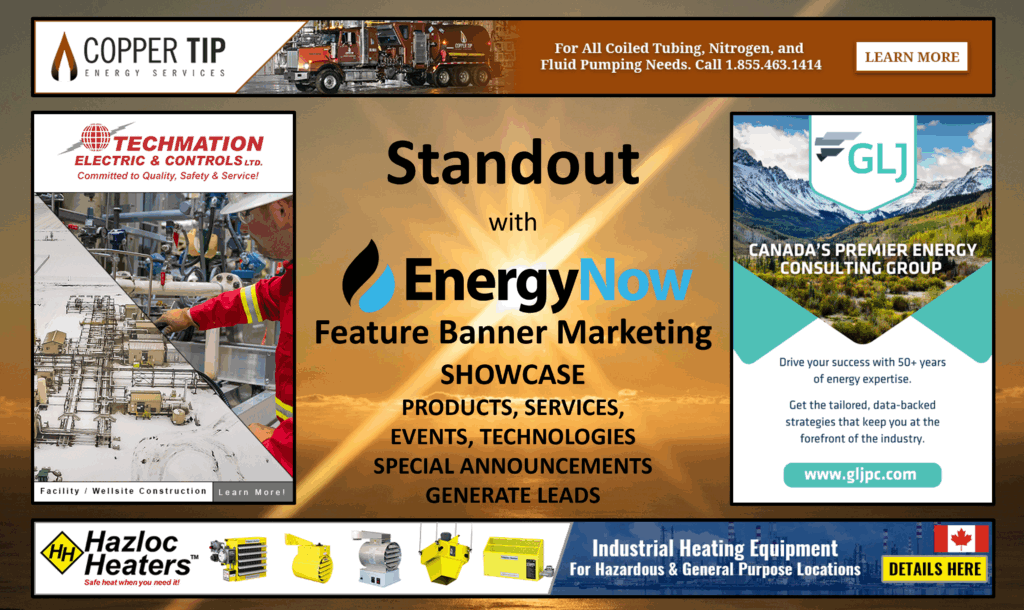 COPPER TIP
ENERGY SERVICES

For All Coiled Tubing, Nitrogen, and Fluid Pumping Needs. Call 1.855.463.1414

LEARN MORE

TECHMATION
ELECTRIC & CONTROLS LTD.
Committed to Quality, Safety & Service!

Facility / Wellsite Construction

Learn More!

Standout

with

EnergyNow

Feature Banner Marketing

SHOWCASE
PRODUCTS, SERVICES,
EVENTS, TECHNOLOGIES
SPECIAL ANNOUNCEMENTS
GENERATE LEADS

GLJ

CANADA'S PREMIER ENERGY CONSULTING GROUP

Drive your success with 50+ years of energy expertise.

Get the tailored, data-backed strategies that keep you at the forefront of the industry.

www.gljpc.com

HH Hazloc Heaters™
Safe heat when you need it!

Industrial Heating Equipment
For Hazardous & General Purpose Locations

DETAILS HERE